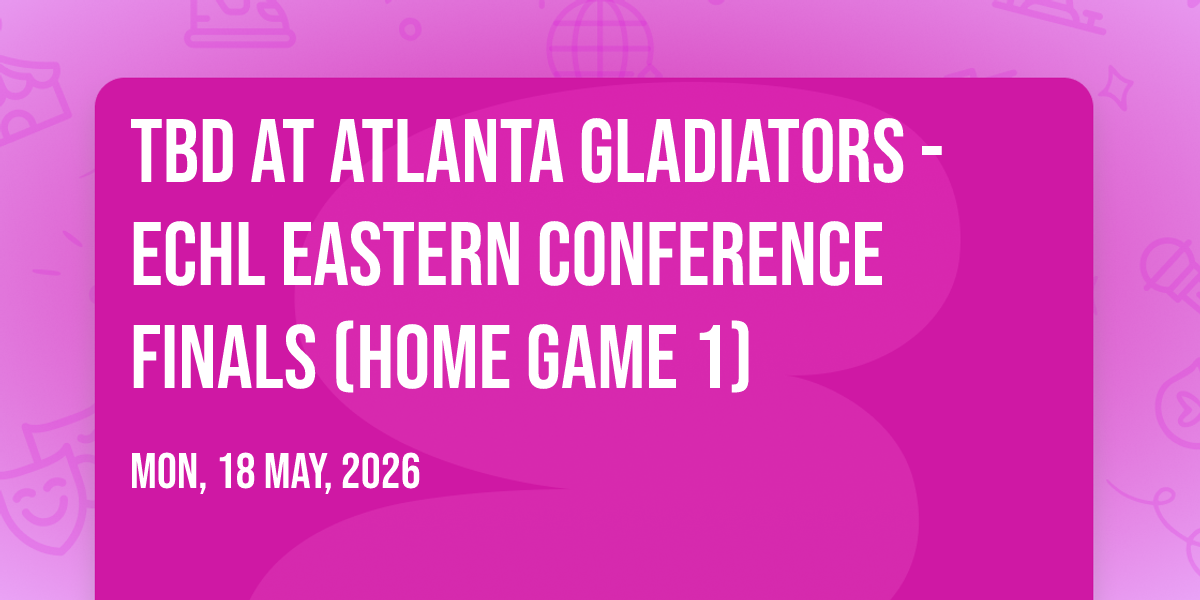 TBD AT ATLANTA GLADIATORS - ECHL EASTERN CONFERENCE FINALS (HOME GAME 1)

MON, 18 MAY, 2026